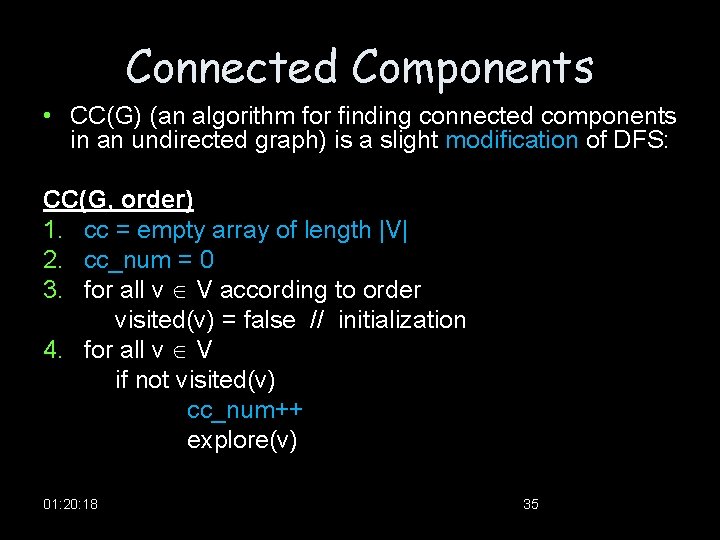 Connected Components

• CC(G) (an algorithm for finding connected components in an undirected graph) is a slight modification of DFS:

CC(G, order)
1. cc = empty array of length |V|
2. cc_num = 0
3. for all v $\in$ V according to order
visited(v) = false // initialization
4. for all v $\in$ V
if not visited(v)
cc_num++
explore(v)

01:20:18

35